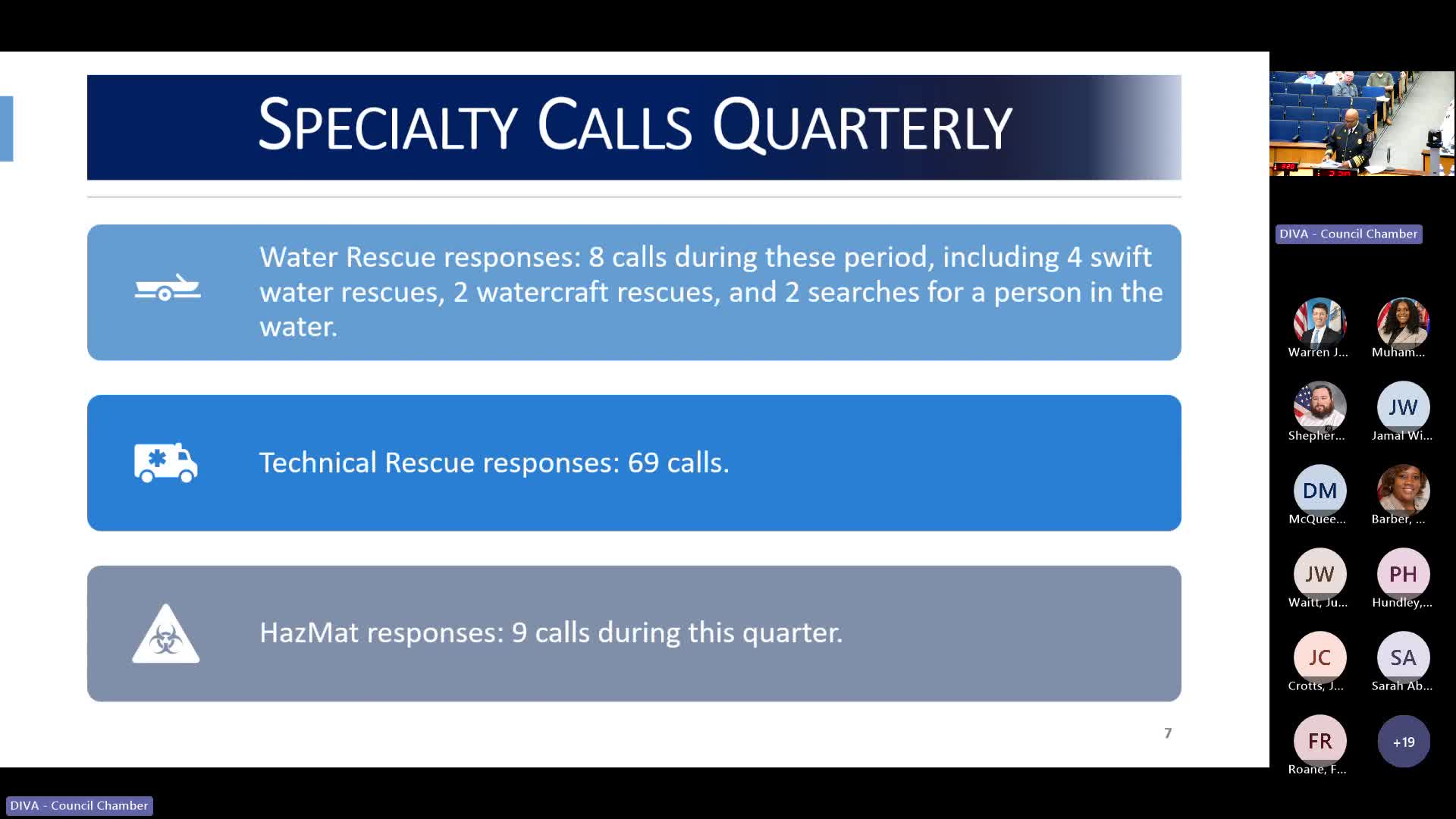 SPECIALTY CALLS QUARTERLY

Water Rescue responses: 8 calls during these period, including 4 swift water rescues, 2 watercraft rescues, and 2 searches for a person in the water.

Technical Rescue responses: 69 calls.

HazMat responses: 9 calls during this quarter.

7

DIVA - Council Chamber

Warren J...
Muham...
Shepher...
JW
Jamal Wi...
DM
McQuee...
Barber, ...
JW
Waitt, Ju...
PH
Hundley,...
JC
Crotts, J...
SA
Sarah Ab...
FR
Roane, F...
+19

DIVA - Council Chamber